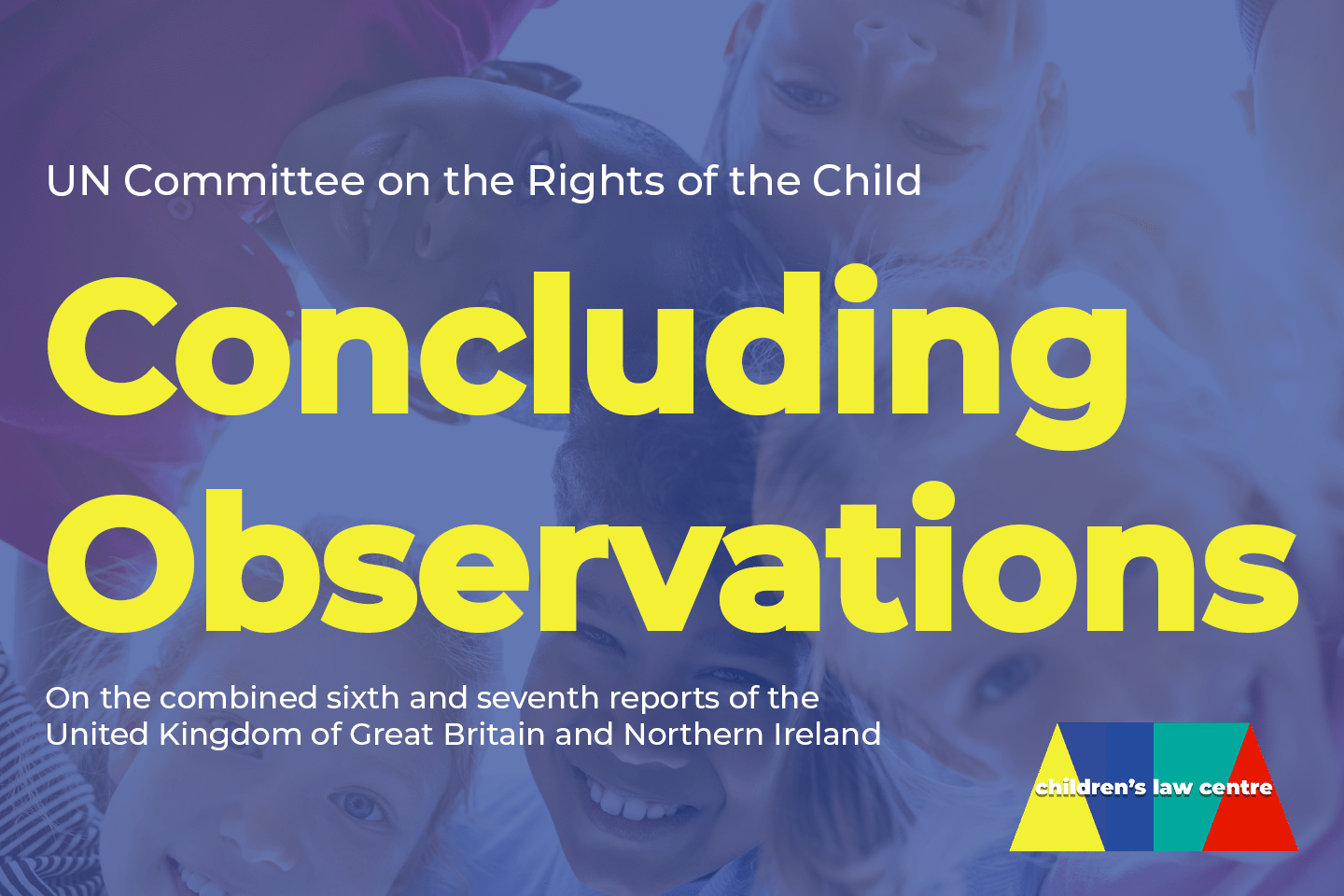 UN Committee on the Rights of the Child

Concluding Observations

On the combined sixth and seventh reports of the United Kingdom of Great Britain and Northern Ireland

children's law centre